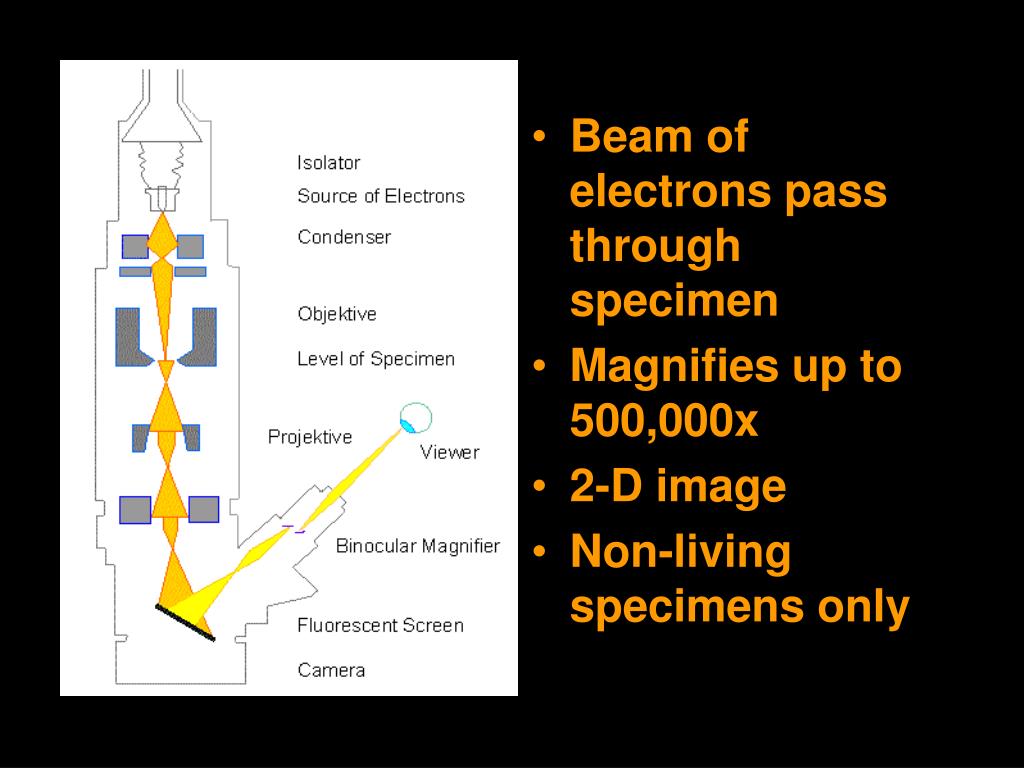 Isolator
Source of Electrons
Condenser
Objektive
Level of Specimen
Projektive
Viewer
Binocular Magnifier
Fluorescent Screen
Camera

• Beam of electrons pass through specimen
• Magnifies up to 500,000x
• 2-D image
• Non-living specimens only